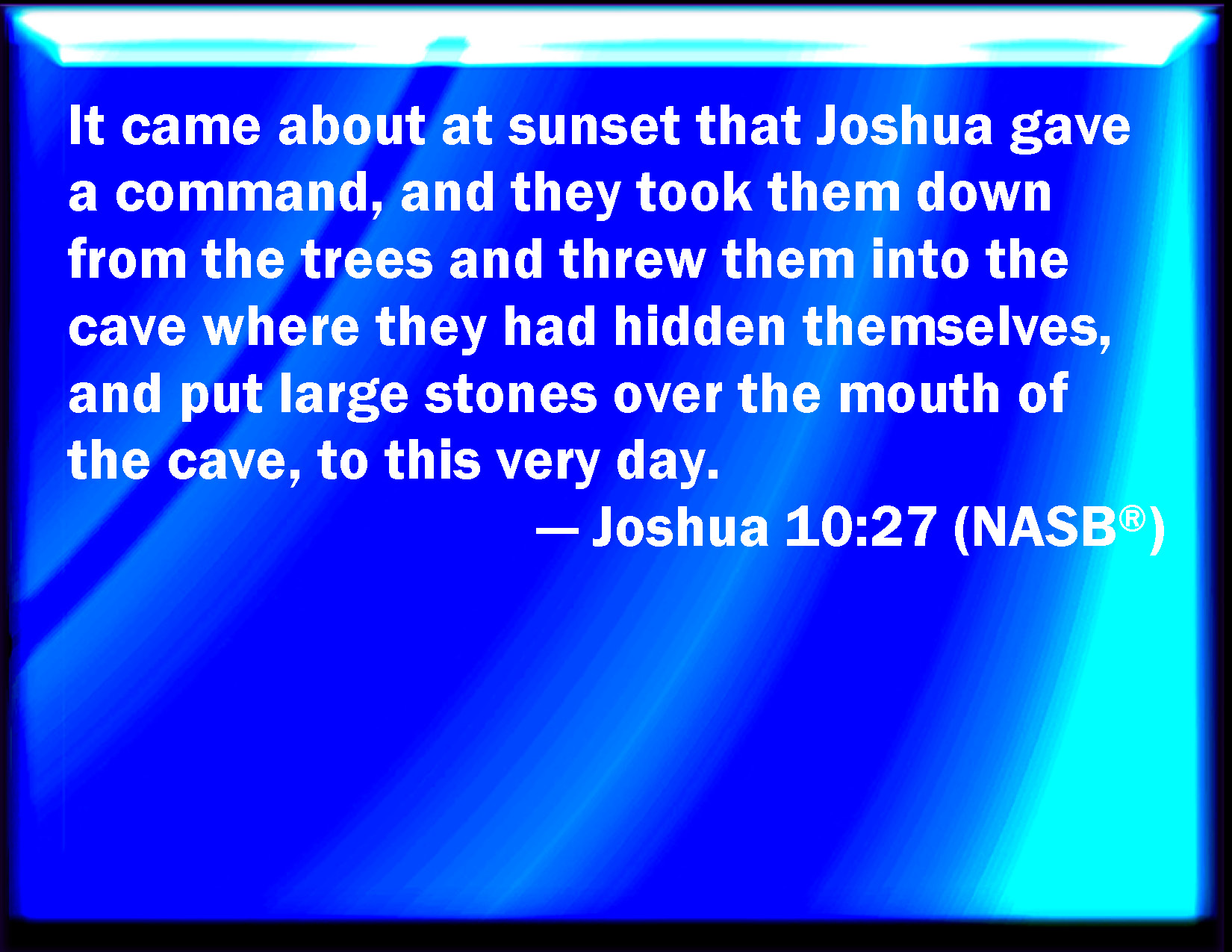 It came about at sunset that Joshua gave a command, and they took them down from the trees and threw them into the cave where they had hidden themselves, and put large stones over the mouth of the cave, to this very day.

— Joshua 10:27 (NASB®)